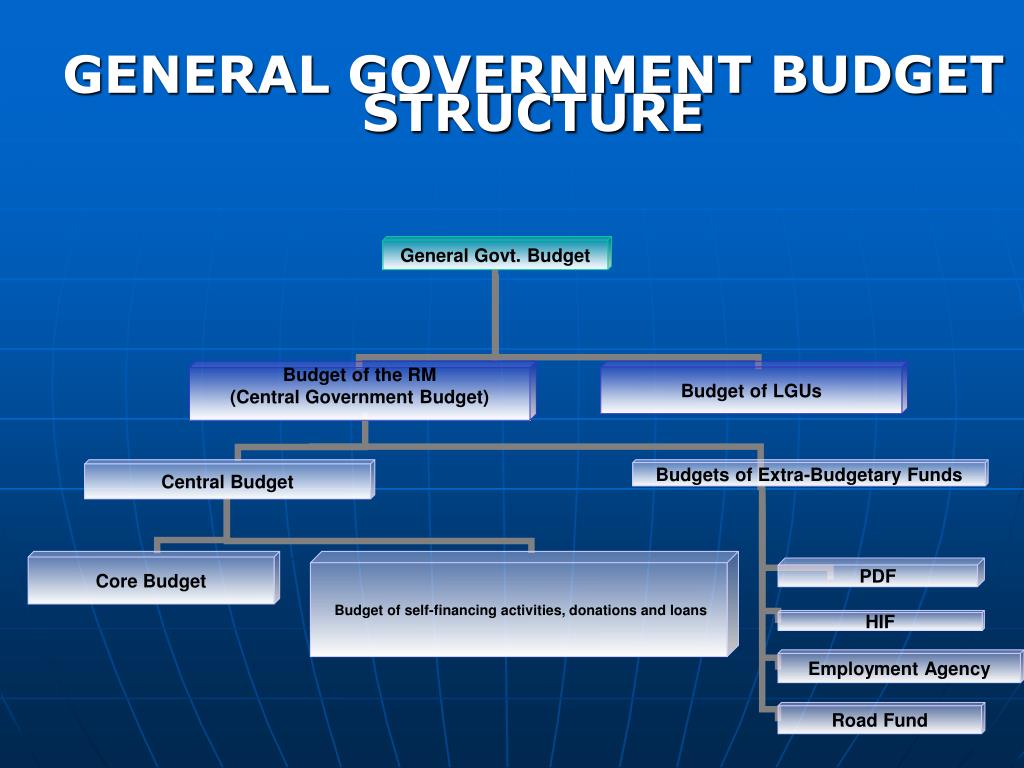 GENERAL GOVERNMENT BUDGET STRUCTURE

General Govt. Budget

Budget of the RM
(Central Government Budget)

Budget of LGUs

Central Budget

Budgets of Extra-Budgetary Funds

Core Budget

Budget of self-financing activities, donations and loans

PDF

HIF

Employment Agency

Road Fund